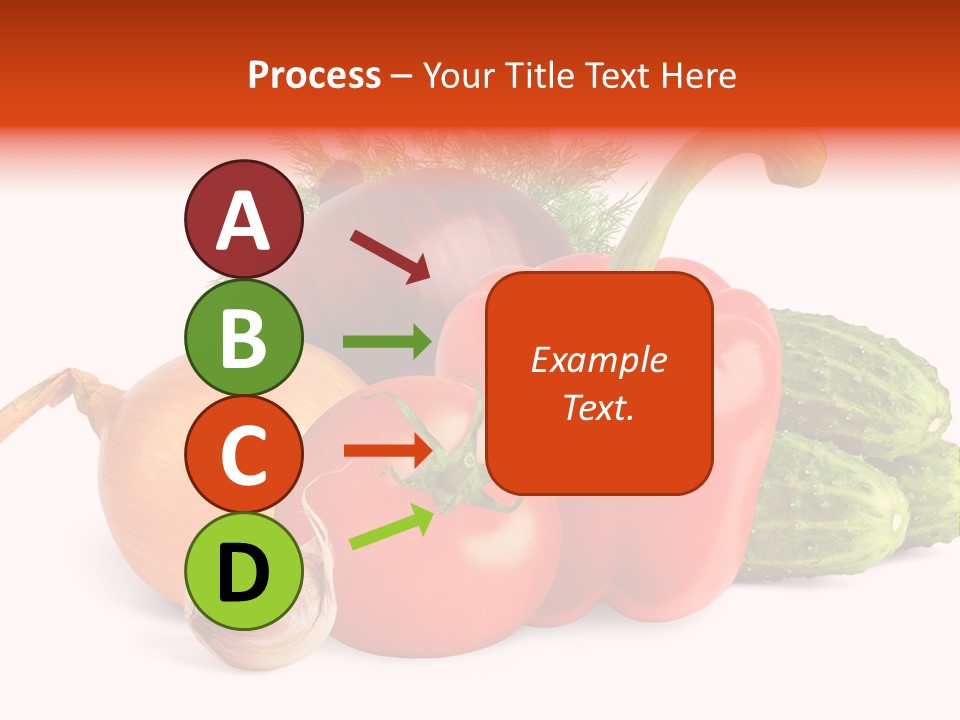 Process – Your Title Text Here

A

B

C

D

Example Text.